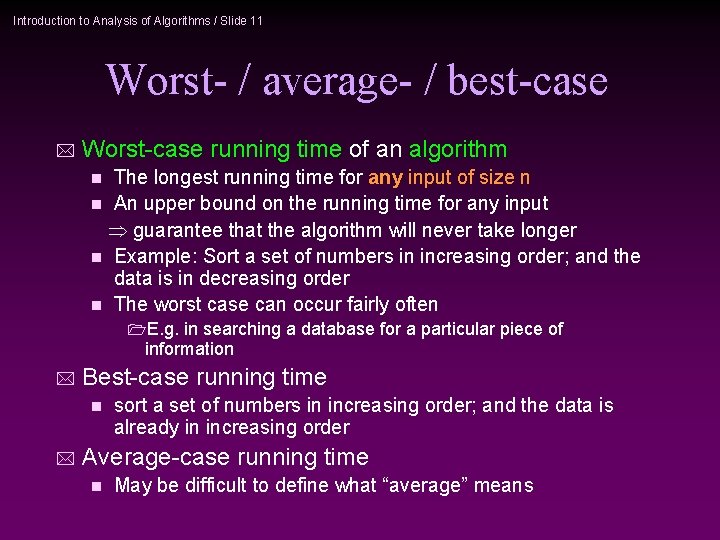 Introduction to Analysis of Algorithms / Slide 11

Worst- / average- / best-case

Worst-case running time of an algorithm

The longest running time for any input of size n

An upper bound on the running time for any input

$\Rightarrow$ guarantee that the algorithm will never take longer

Example: Sort a set of numbers in increasing order; and the data is in decreasing order

The worst case can occur fairly often

E.g. in searching a database for a particular piece of information

Best-case running time

sort a set of numbers in increasing order; and the data is already in increasing order

Average-case running time

May be difficult to define what “average” means